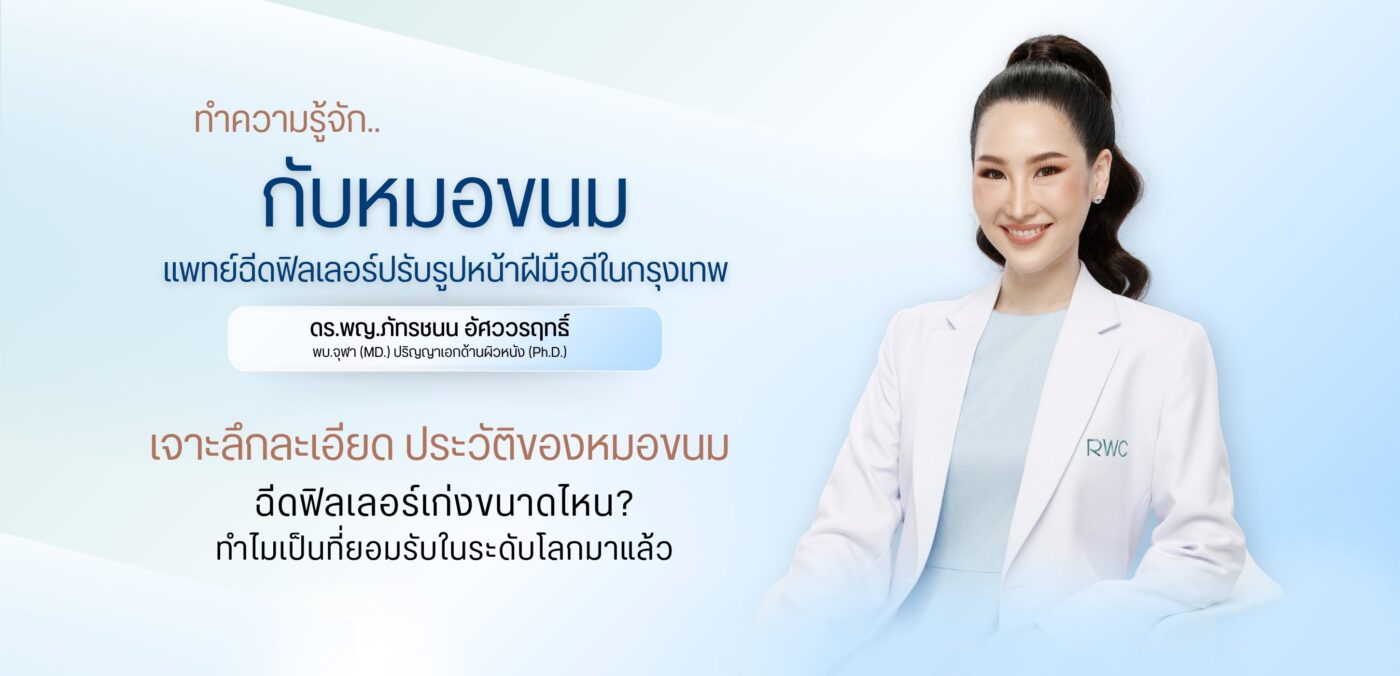 ทำความรู้จัก..

กับหมอขนม

แพทย์ฉีดฟิลเลอร์ปรับรูปหน้าฝีมือดีในกรุงเทพ

ดร.พญ.ภัทรชนน อัศววรฤทธิ์
พบ.จุฬา (MD.) ปริญญาเอกด้านผิวหนัง (Ph.D.)

เจาะลึกละเอียด ประวัติของหมอขนม

ฉีดฟิลเลอร์เก่งขนาดไหน?
ทำไมเป็นที่ยอมรับในระดับโลกมาแล้ว

RWC